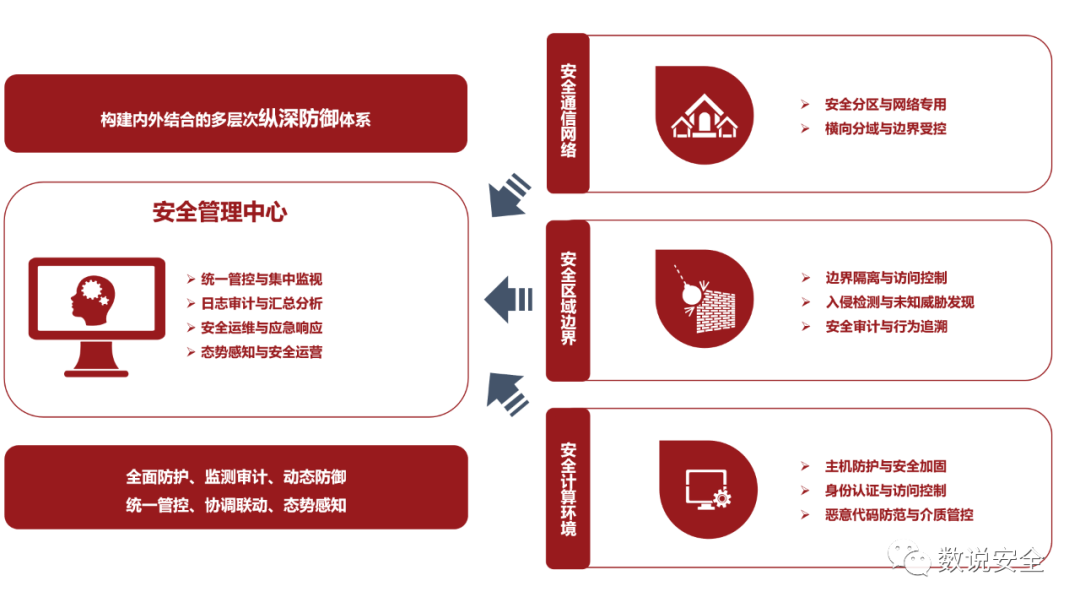 构建内外结合的多层次纵深防御体系

安全管理中心

➢ 统一管控与集中监视
➢ 日志审计与汇总分析
➢ 安全运维与应急响应
➢ 态势感知与安全运营

全面防护、监测审计、动态防御
统一管控、协调联动、态势感知

安全通信网络

➢ 安全分区与网络专用
➢ 横向分域与边界受控

安全区域边界

➢ 边界隔离与访问控制
➢ 入侵检测与未知威胁发现
➢ 安全审计与行为追溯

安全计算环境

➢ 主机防护与安全加固
➢ 身份认证与访问控制
➢ 恶意代码防范与介质管控

数说安全